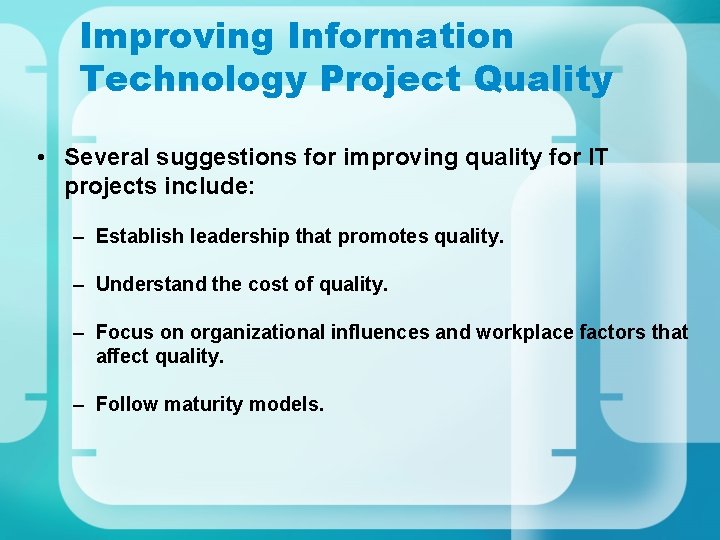 Improving Information Technology Project Quality

• Several suggestions for improving quality for IT projects include:

– Establish leadership that promotes quality.

– Understand the cost of quality.

– Focus on organizational influences and workplace factors that affect quality.

– Follow maturity models.